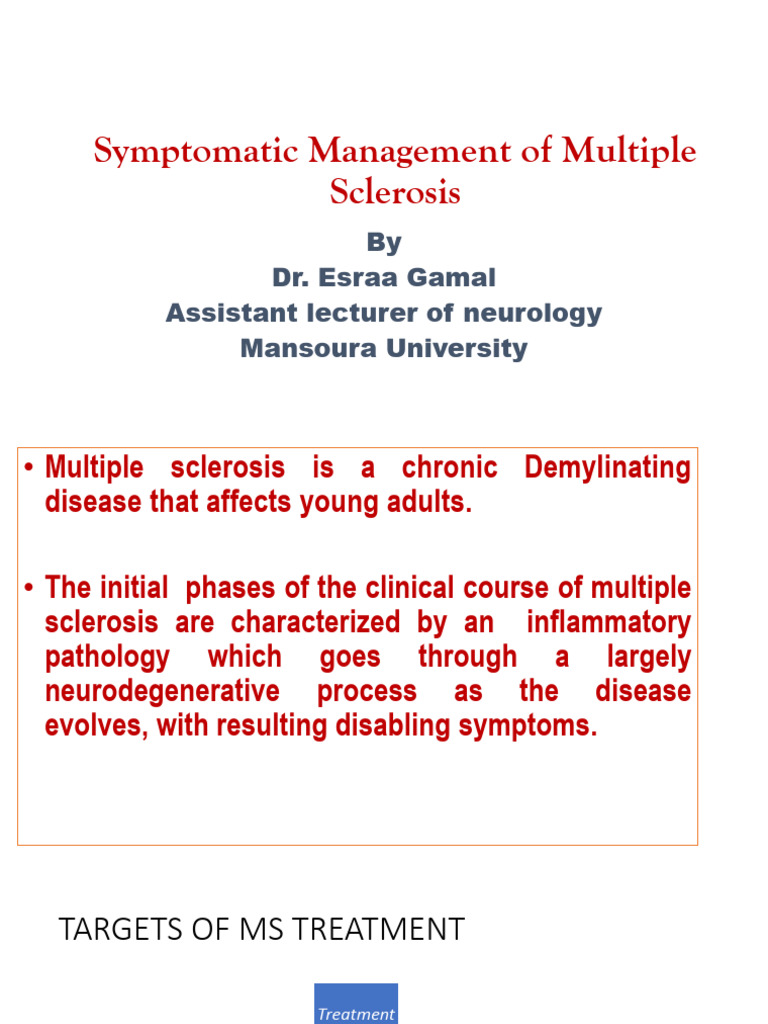 Symptomatic Management of Multiple Sclerosis

By
Dr. Esraa Gamal
Assistant lecturer of neurology
Mansoura University

• Multiple sclerosis is a chronic Demylinating disease that affects young adults.

• The initial phases of the clinical course of multiple sclerosis are characterized by an inflammatory pathology which goes through a largely neurodegenerative process as the disease evolves, with resulting disabling symptoms.

TARGETS OF MS TREATMENT

Treatment